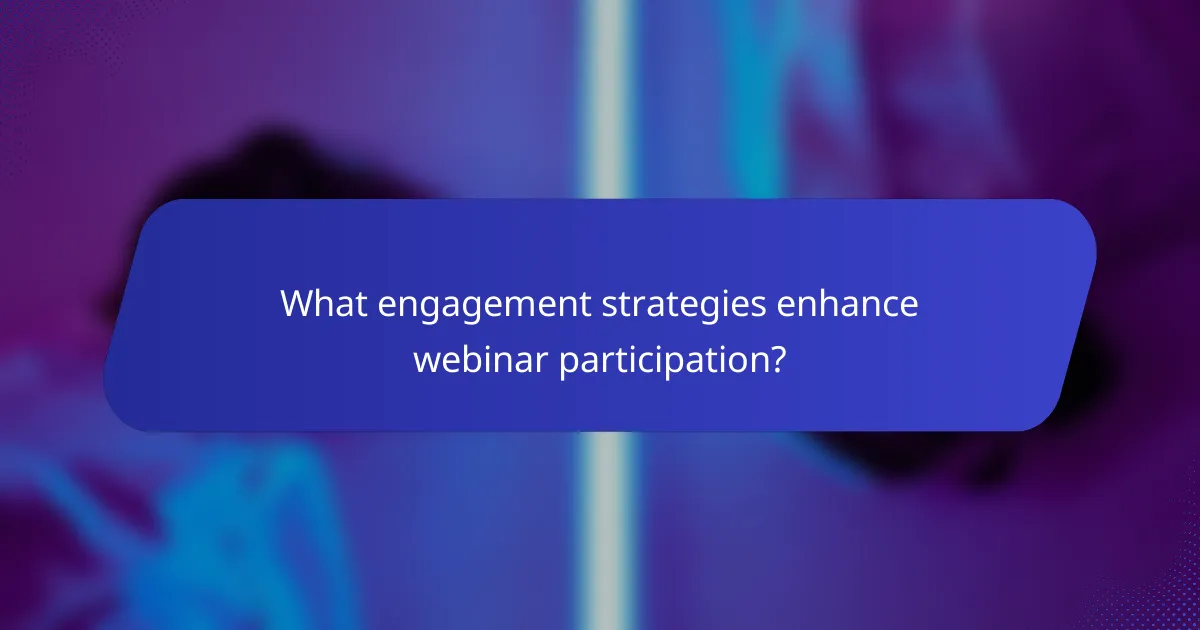 What engagement strategies enhance webinar participation?